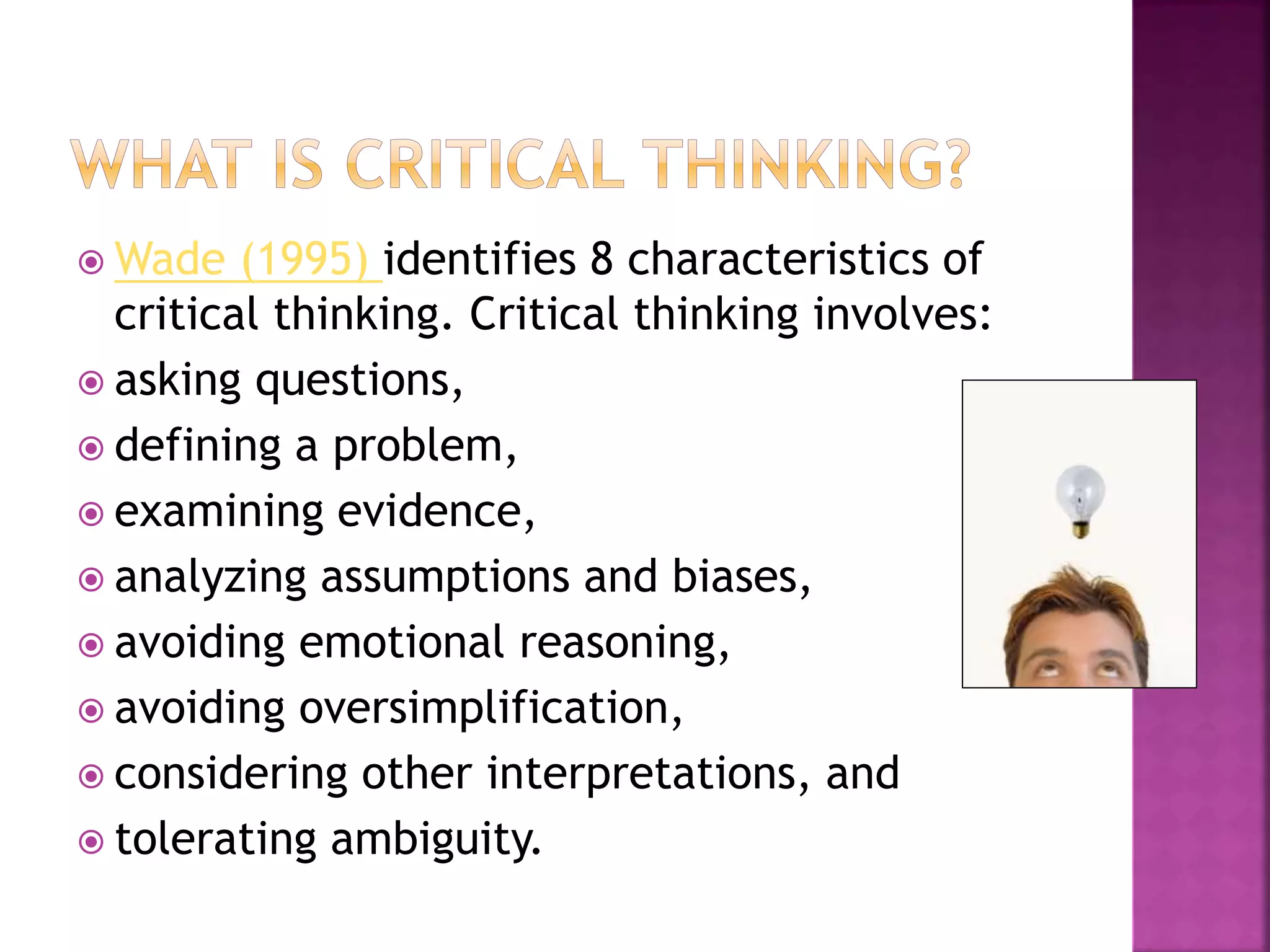 WHAT IS CRITICAL THINKING?

Wade (1995) identifies 8 characteristics of critical thinking. Critical thinking involves:

asking questions,

defining a problem,

examining evidence,

analyzing assumptions and biases,

avoiding emotional reasoning,

avoiding oversimplification,

considering other interpretations, and

tolerating ambiguity.